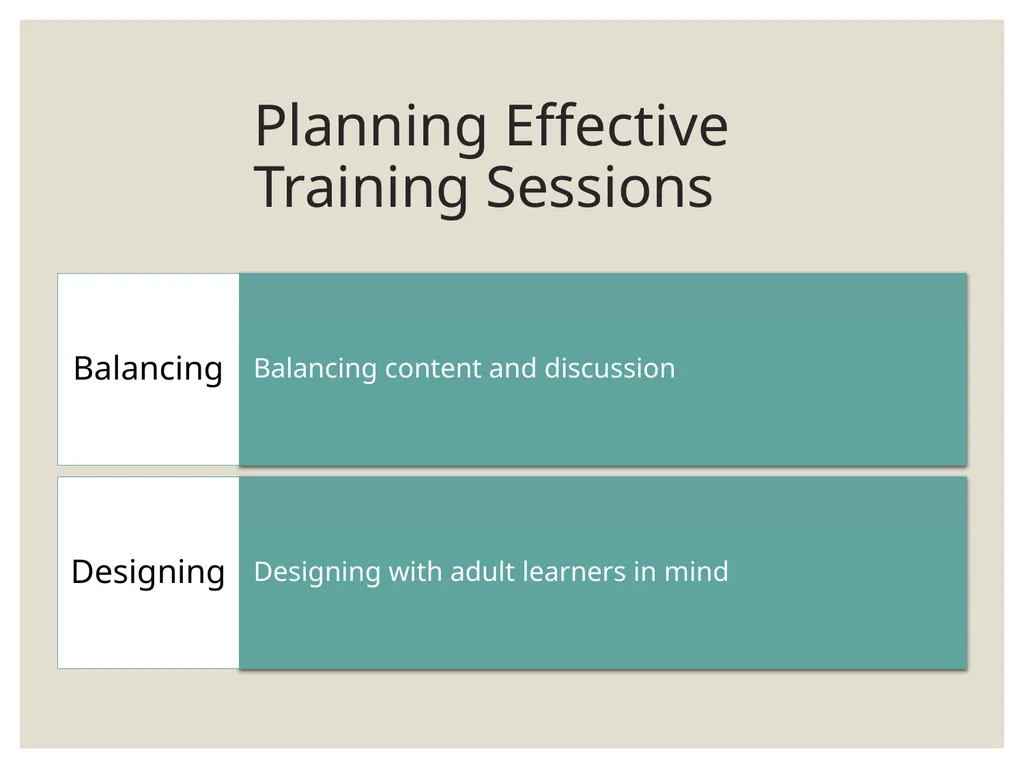 Planning Effective Training Sessions

Balancing

Balancing content and discussion

Designing

Designing with adult learners in mind